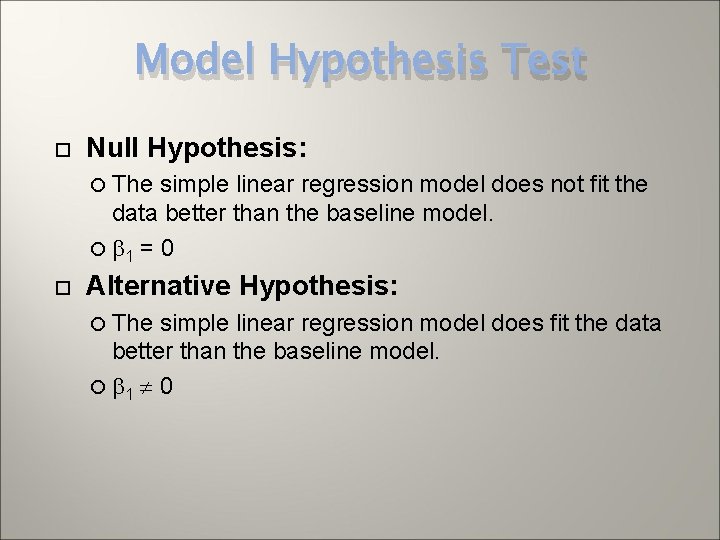 Model Hypothesis Test

Null Hypothesis:

The simple linear regression model does not fit the data better than the baseline model.

$\beta_1 = 0$

Alternative Hypothesis:

The simple linear regression model does fit the data better than the baseline model.

$\beta_1 \neq 0$